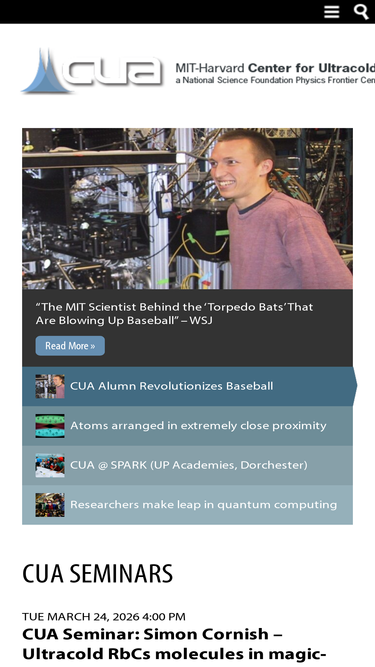 CUA

MIT-Harvard Center for Ultracold
a National Science Foundation Physics Frontier Cen

"The MIT Scientist Behind the 'Torpedo Bats' That Are Blowing Up Baseball" – WSJ

Read More »

CUA Alumn Revolutionizes Baseball

Atoms arranged in extremely close proximity

CUA @ SPARK (UP Academies, Dorchester)

Researchers make leap in quantum computing

CUA SEMINARS

TUE MARCH 24, 2026 4:00 PM

CUA Seminar: Simon Cornish – Ultracold RbCs molecules in magic-